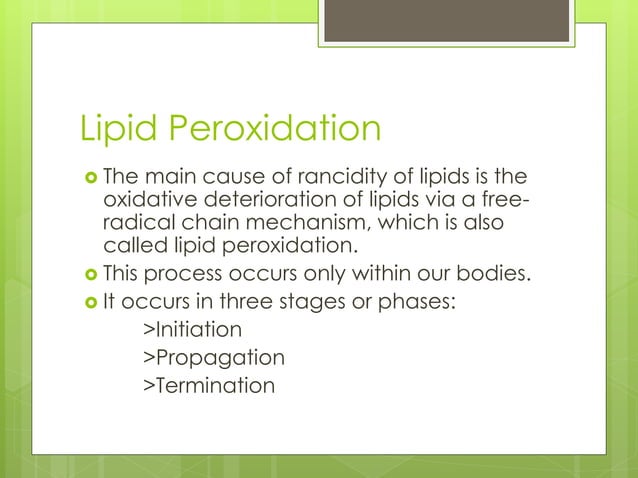 Lipid Peroxidation

The main cause of rancidity of lipids is the oxidative deterioration of lipids via a free-radical chain mechanism, which is also called lipid peroxidation.

This process occurs only within our bodies.

It occurs in three stages or phases:

>Initiation

>Propagation

>Termination